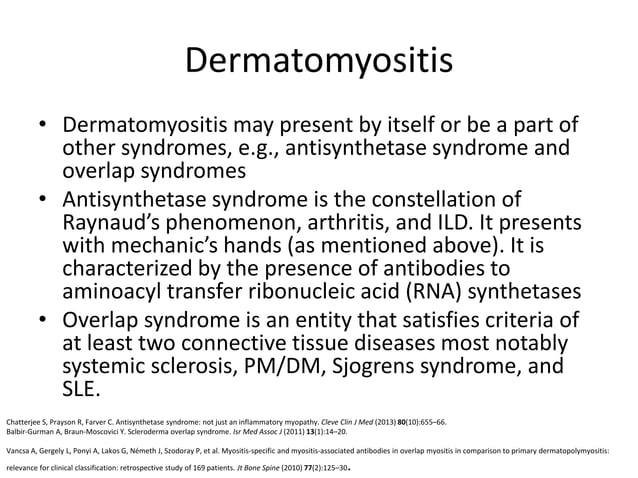 Dermatomyositis

• Dermatomyositis may present by itself or be a part of other syndromes, e.g., antisynthetase syndrome and overlap syndromes
• Antisynthetase syndrome is the constellation of Raynaud's phenomenon, arthritis, and ILD. It presents with mechanic's hands (as mentioned above). It is characterized by the presence of antibodies to aminoacyl transfer ribonucleic acid (RNA) synthetases
• Overlap syndrome is an entity that satisfies criteria of at least two connective tissue diseases most notably systemic sclerosis, PM/DM, Sjogrens syndrome, and SLE.

Chatterjee S, Prayson R, Farver C. Antisynthetase syndrome: not just an inflammatory myopathy. Cleve Clin J Med (2013) 80(10):655–66.
Balbir-Gurman A, Braun-Moscovici Y. Scleroderma overlap syndrome. Isr Med Assoc J (2011) 13(1):14–20.

Vancsa A, Gergely L, Ponyi A, Lakos G, Németh J, Szodoray P, et al. Myositis-specific and myositis-associated antibodies in overlap myositis in comparison to primary dermatopolymyositis: relevance for clinical classification: retrospective study of 169 patients. Jt Bone Spine (2010) 77(2):125–30.